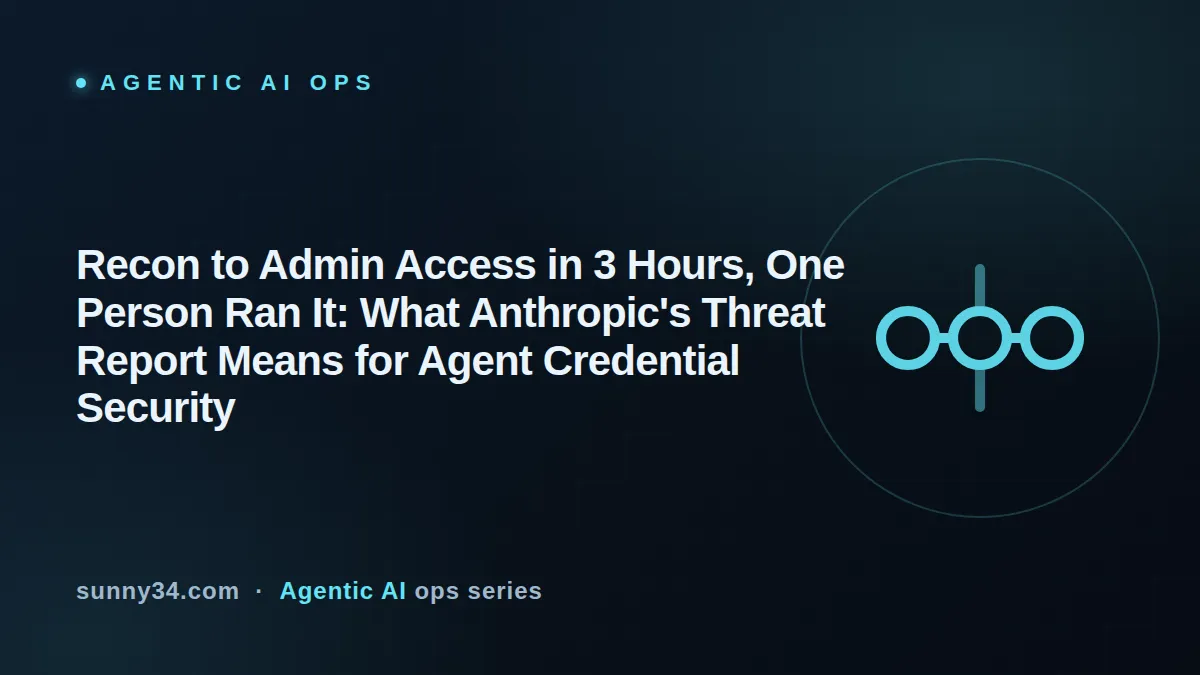 AGENTIC AI OPS

Recon to Admin Access in 3 Hours, One Person Ran It: What Anthropic's Threat Report Means for Agent Credential Security

sunny34.com · Agentic AI ops series